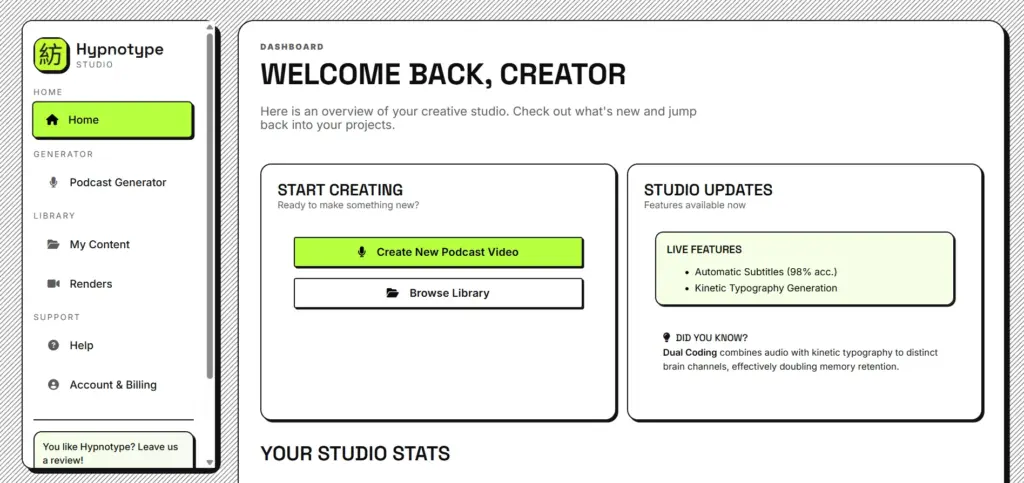 紡 Hypnotype
STUDIO

HOME
Home

GENERATOR
Podcast Generator

LIBRARY
My Content
Renders

SUPPORT
Help
Account & Billing

You like Hypnotype? Leave us a review!

DASHBOARD
WELCOME BACK, CREATOR
Here is an overview of your creative studio. Check out what's new and jump back into your projects.

START CREATING
Ready to make something new?
Create New Podcast Video
Browse Library

STUDIO UPDATES
Features available now
LIVE FEATURES
- Automatic Subtitles (98% acc.)
- Kinetic Typography Generation

DID YOU KNOW?
Dual Coding combines audio with kinetic typography to distinct brain channels, effectively doubling memory retention.

YOUR STUDIO STATS